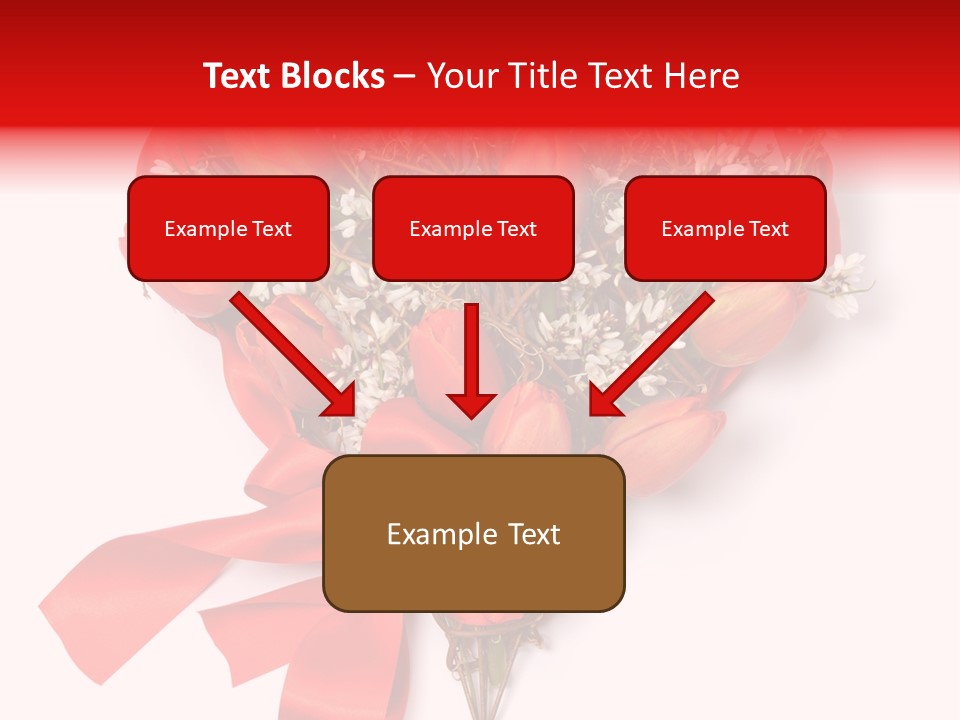 Text Blocks – Your Title Text Here

Example Text

Example Text

Example Text

Example Text